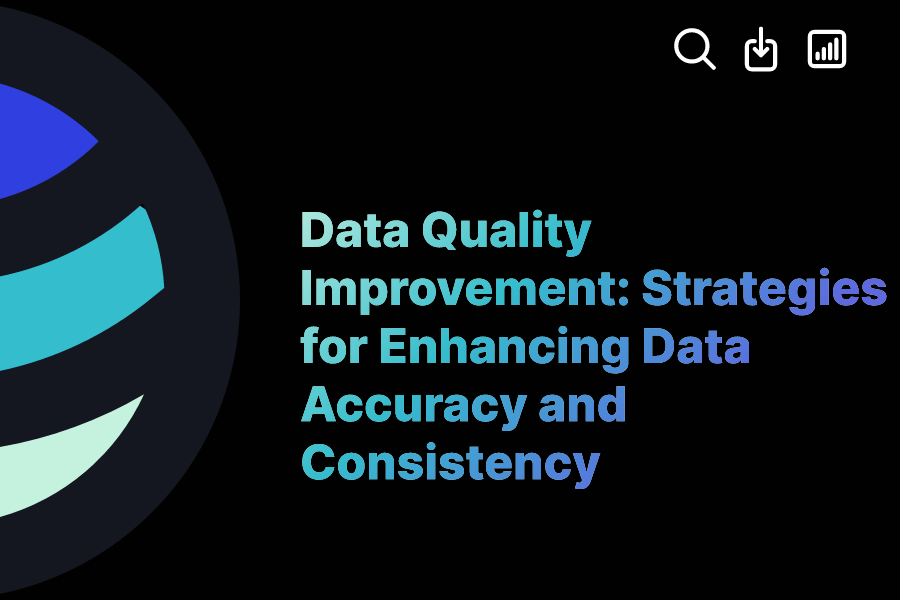 Data Quality Improvement: Strategies for Enhancing Data Accuracy and Consistency